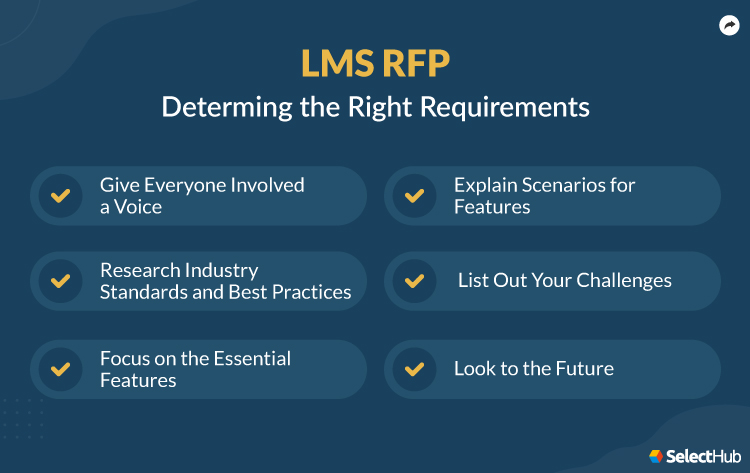 LMS RFP
Determing the Right Requirements

Give Everyone Involved a Voice

Research Industry Standards and Best Practices

Focus on the Essential Features

Explain Scenarios for Features

List Out Your Challenges

Look to the Future

SelectHub